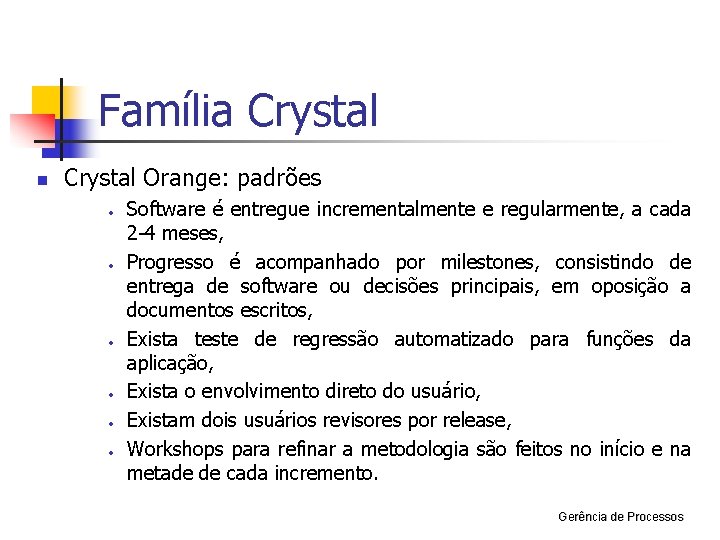 Família Crystal

Crystal Orange: padrões

Software é entregue incrementalmente e regularmente, a cada 2-4 meses,

Progresso é acompanhado por milestones, consistindo de entrega de software ou decisões principais, em oposição a documentos escritos,

Exista teste de regressão automatizado para funções da aplicação,

Exista o envolvimento direto do usuário,

Existam dois usuários revisores por release,

Workshops para refinar a metodologia são feitos no início e na metade de cada incremento.

Gerência de Processos